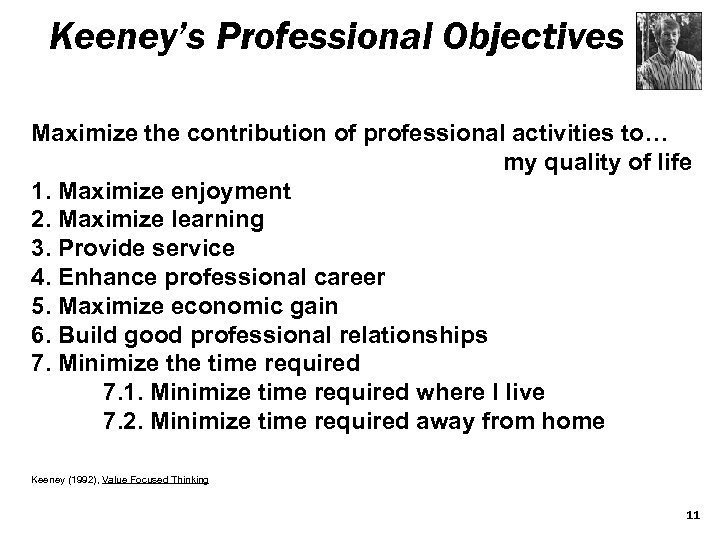 Keeney's Professional Objectives

Maximize the contribution of professional activities to… my quality of life

1. Maximize enjoyment
2. Maximize learning
3. Provide service
4. Enhance professional career
5. Maximize economic gain
6. Build good professional relationships
7. Minimize the time required
7.1. Minimize time required where I live
7.2. Minimize time required away from home

Keeney (1992), Value Focused Thinking

11